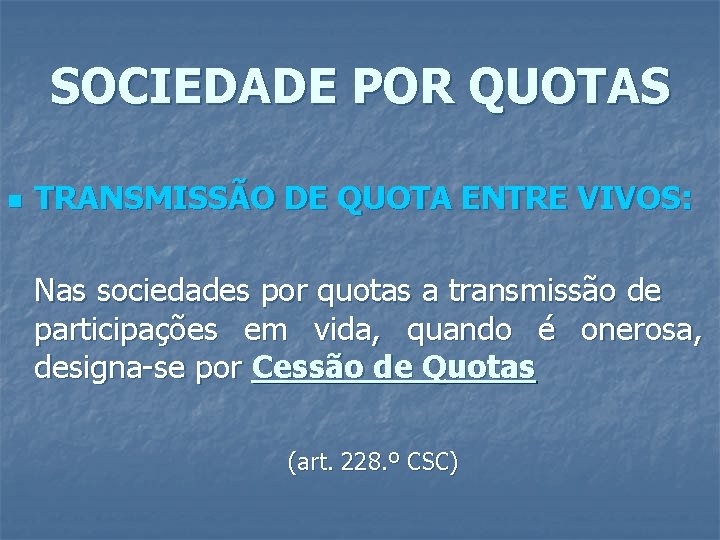 SOCIEDADE POR QUOTAS

TRANSMISSÃO DE QUOTA ENTRE VIVOS:

Nas sociedades por quotas a transmissão de participações em vida, quando é onerosa, designa-se por Cessão de Quotas

(art. 228.º CSC)